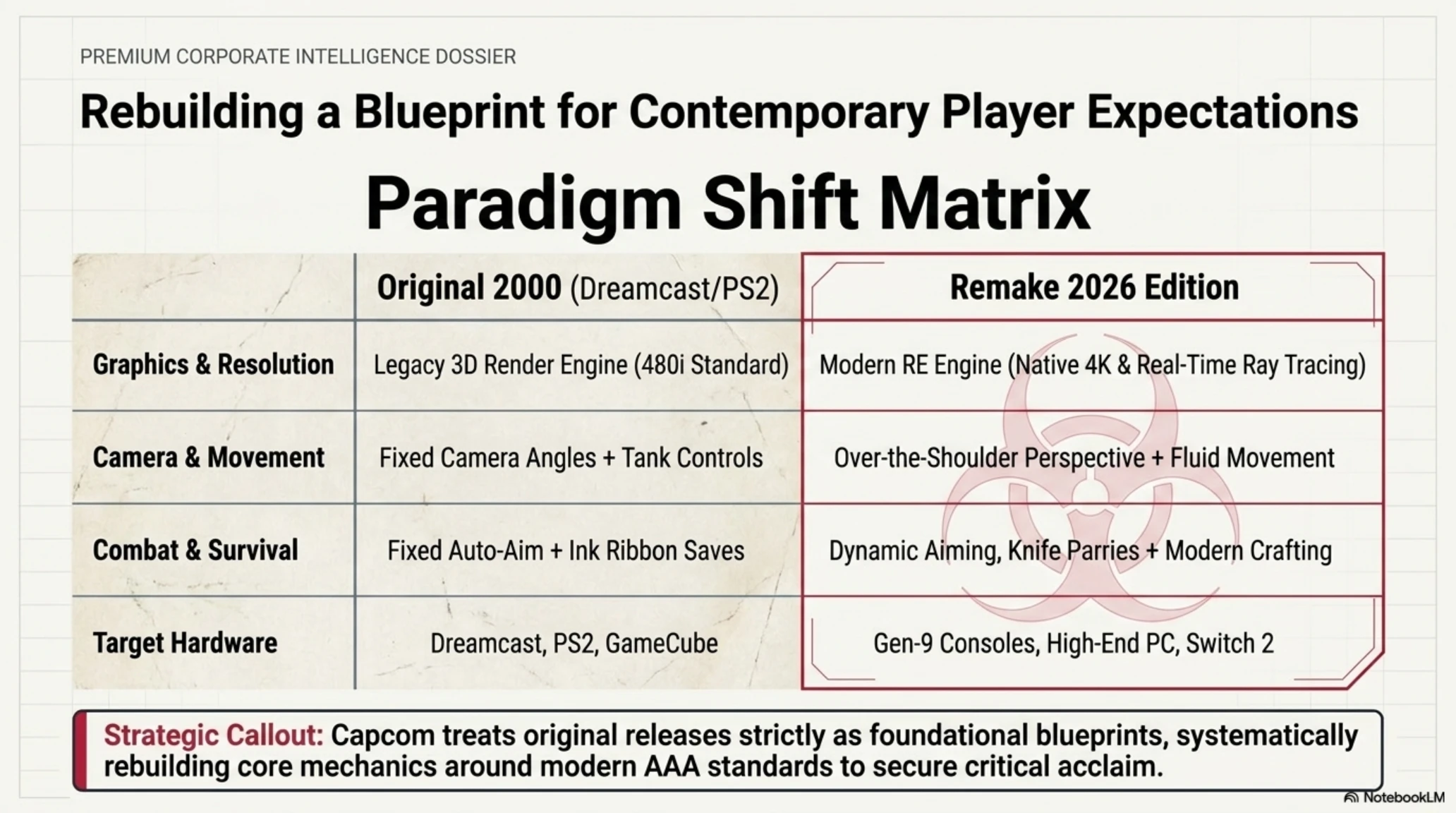 PREMIUM CORPORATE INTELLIGENCE DOSSIER

Rebuilding a Blueprint for Contemporary Player Expectations

Paradigm Shift Matrix

| | Original 2000 (Dreamcast/PS2) | Remake 2026 Edition |
|---|---|---|
| Graphics & Resolution | Legacy 3D Render Engine (480i Standard) | Modern RE Engine (Native 4K & Real-Time Ray Tracing) |
| Camera & Movement | Fixed Camera Angles + Tank Controls | Over-the-Shoulder Perspective + Fluid Movement |
| Combat & Survival | Fixed Auto-Aim + Ink Ribbon Saves | Dynamic Aiming, Knife Parries + Modern Crafting |
| Target Hardware | Dreamcast, PS2, GameCube | Gen-9 Consoles, High-End PC, Switch 2 |

Strategic Callout: Capcom treats original releases strictly as foundational blueprints, systematically rebuilding core mechanics around modern AAA standards to secure critical acclaim.

NotebookLM